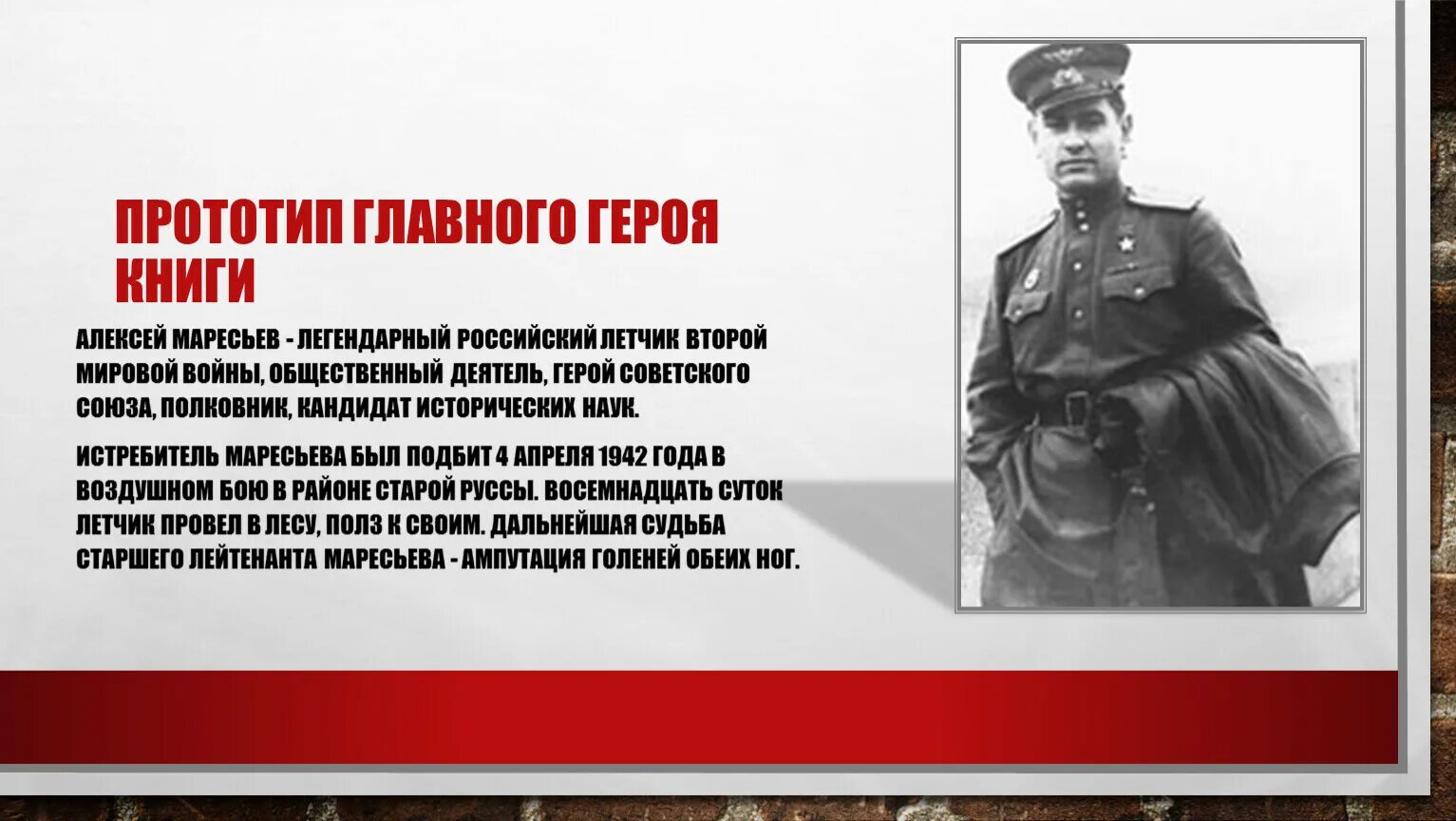 ПРОТОТИП ГЛАВНОГО ГЕРОЯ КНИГИ

АЛЕКСЕЙ МАРЕСЬЕВ - ЛЕГЕНДАРНЫЙ РОССИЙСКИЙ ЛЕТЧИК ВТОРОЙ МИРОВОЙ ВОЙНЫ, ОБЩЕСТВЕННЫЙ ДЕЯТЕЛЬ, ГЕРОЙ СОВЕТСКОГО СОЮЗА, ПОЛКОВНИК, КАНДИДАТ ИСТОРИЧЕСКИХ НАУК.

ИСТРЕБИТЕЛЬ МАРЕСЬЕВА БЫЛ ПОДБИТ 4 АПРЕЛЯ 1942 ГОДА В ВОЗДУШНОМ БОЮ В РАЙОНЕ СТАРОЙ РУССЫ. ВОСЕМНАДЦАТЬ СУТОК ЛЕТЧИК ПРОВЕЛ В ЛЕСУ, ПОЛЗ К СВОИМ. ДАЛЬНЕЙШАЯ СУДЬБА СТАРШЕГО ЛЕЙТЕНАНТА МАРЕСЬЕВА - АМПУТАЦИЯ ГОЛЕНЕЙ ОБЕИХ НОГ.